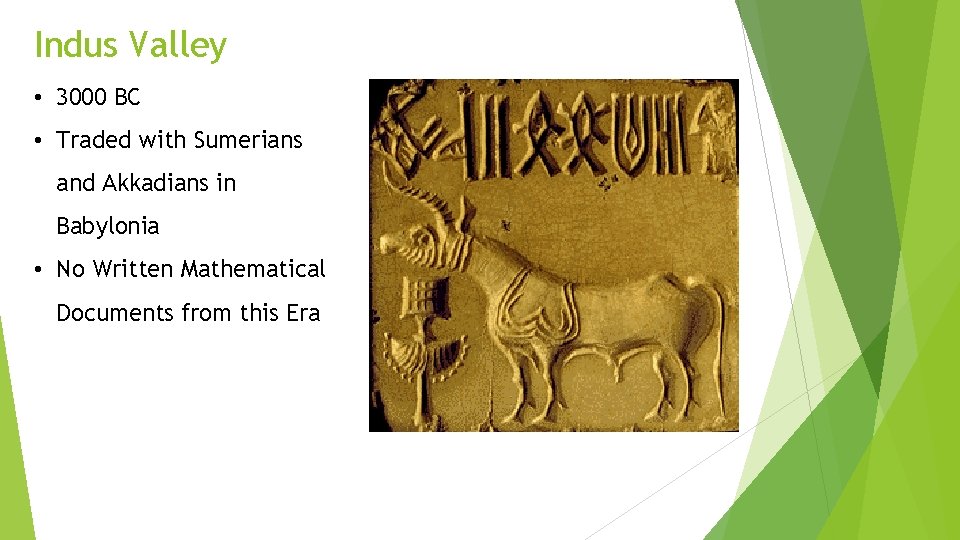 Indus Valley

• 3000 BC
• Traded with Sumerians and Akkadians in Babylonia
• No Written Mathematical Documents from this Era